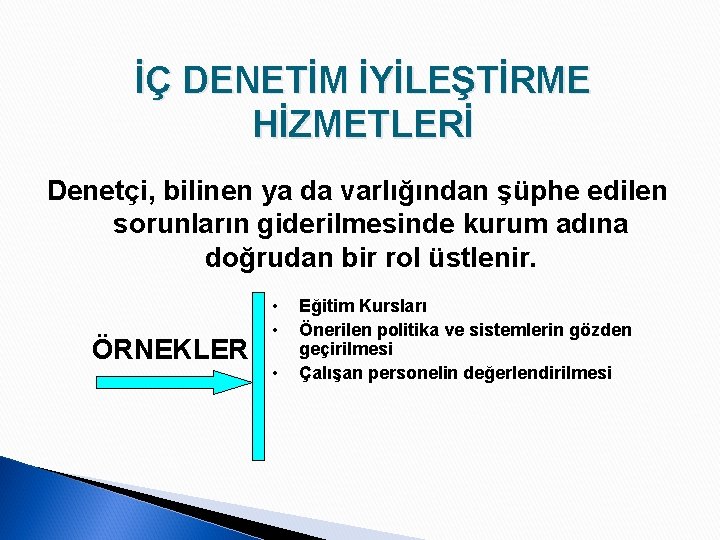 İÇ DENETİM İYİLEŞTİRME HİZMETLERİ

Denetçi, bilinen ya da varlığından şüphe edilen sorunların giderilmesinde kurum adına doğrudan bir rol üstlenir.

ÖRNEKLER

• Eğitim Kursları
• Önerilen politika ve sistemlerin gözden geçirilmesi
• Çalışan personelin değerlendirilmesi